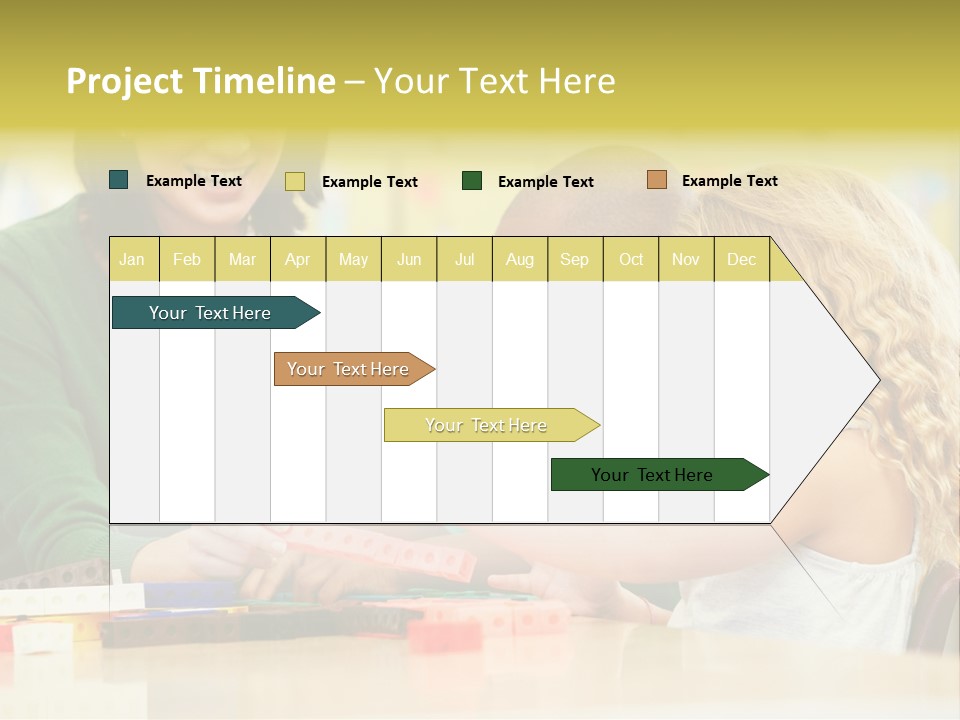 Project Timeline – Your Text Here

Example Text Example Text Example Text Example Text

| Jan | Feb | Mar | Apr | May | Jun | Jul | Aug | Sep | Oct | Nov | Dec |
|---|---|---|---|---|---|---|---|---|---|---|---|

Your Text Here

Your Text Here

Your Text Here

Your Text Here